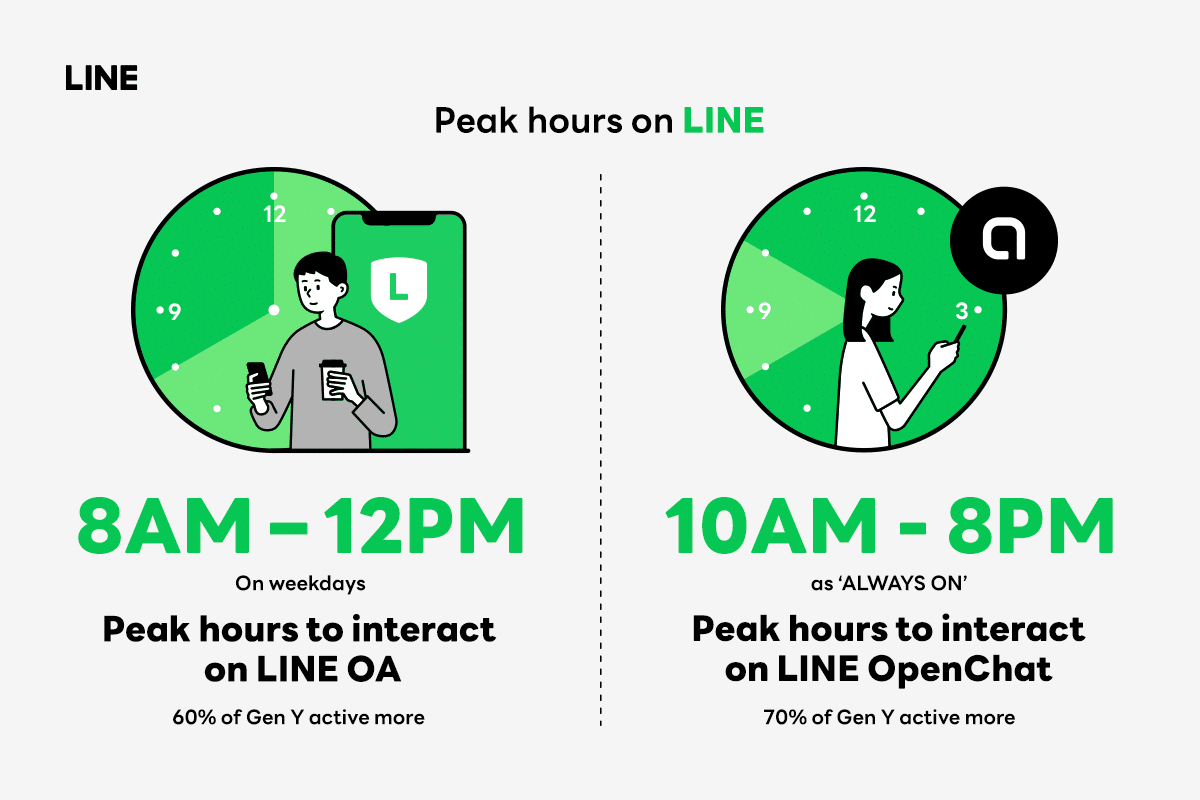 LINE

Peak hours on LINE

12

9

L

8AM – 12PM

On weekdays

Peak hours to interact on LINE OA

60% of Gen Y active more

12

9

3

10AM - 8PM

as 'ALWAYS ON'

Peak hours to interact on LINE OpenChat

70% of Gen Y active more